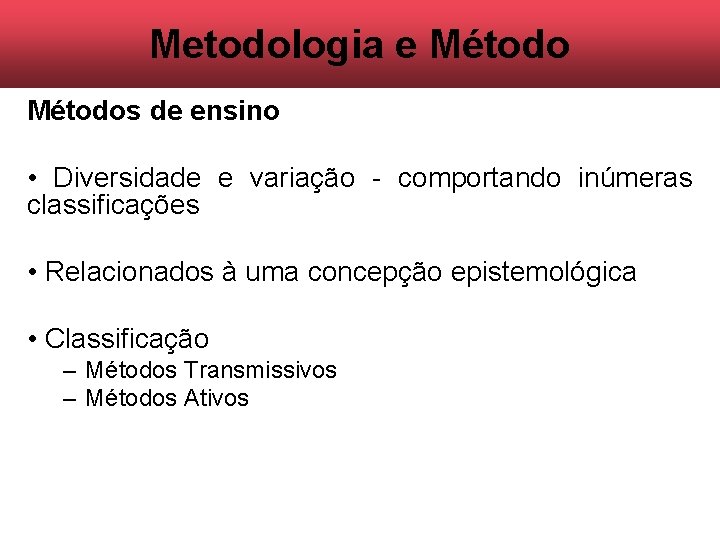 Metodologia e Método

Métodos de ensino

• Diversidade e variação - comportando inúmeras classificações

• Relacionados à uma concepção epistemológica

• Classificação
– Métodos Transmissivos
– Métodos Ativos